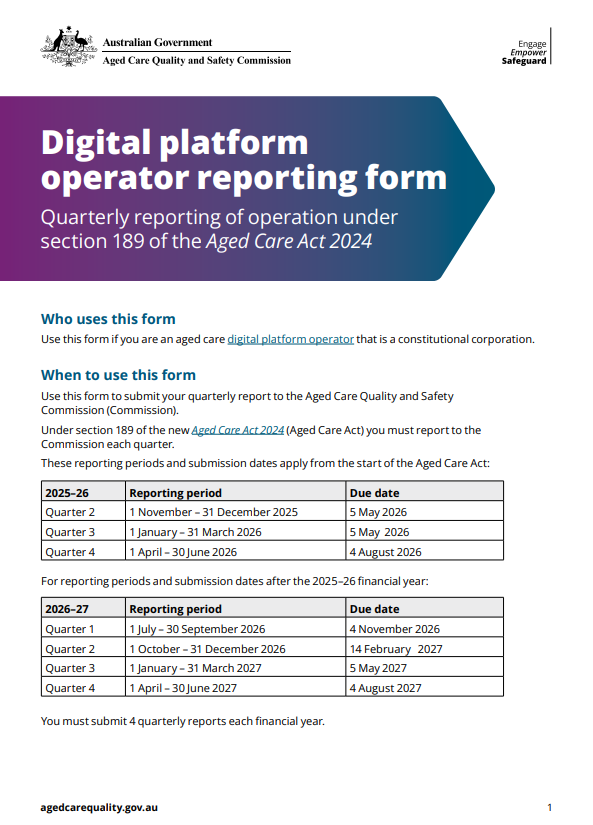 Australian Government
Aged Care Quality and Safety Commission

Engage
Empower
Safeguard

Digital platform operator reporting form

Quarterly reporting of operation under section 189 of the Aged Care Act 2024

Who uses this form

Use this form if you are an aged care digital platform operator that is a constitutional corporation.

When to use this form

Use this form to submit your quarterly report to the Aged Care Quality and Safety Commission (Commission).

Under section 189 of the new Aged Care Act 2024 (Aged Care Act) you must report to the Commission each quarter.

These reporting periods and submission dates apply from the start of the Aged Care Act:

| 2025–26 | Reporting period | Due date |
|---|---|---|
| Quarter 2 | 1 November – 31 December 2025 | 5 May 2026 |
| Quarter 3 | 1 January – 31 March 2026 | 5 May 2026 |
| Quarter 4 | 1 April – 30 June 2026 | 4 August 2026 |

For reporting periods and submission dates after the 2025–26 financial year:

| 2026–27 | Reporting period | Due date |
|---|---|---|
| Quarter 1 | 1 July – 30 September 2026 | 4 November 2026 |
| Quarter 2 | 1 October – 31 December 2026 | 14 February 2027 |
| Quarter 3 | 1 January – 31 March 2027 | 5 May 2027 |
| Quarter 4 | 1 April – 30 June 2027 | 4 August 2027 |

You must submit 4 quarterly reports each financial year.

agedcarequality.gov.au

1